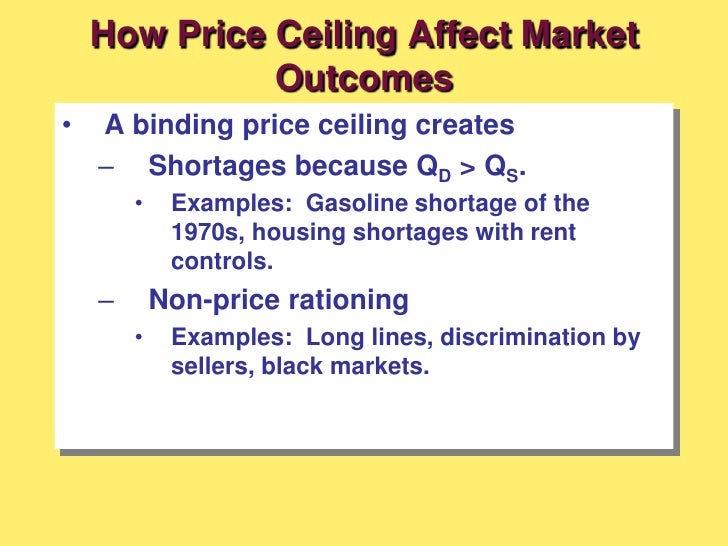 How Price Ceiling Affect Market Outcomes

• A binding price ceiling creates
– Shortages because $Q_D > Q_S$.
• Examples: Gasoline shortage of the 1970s, housing shortages with rent controls.
– Non-price rationing
• Examples: Long lines, discrimination by sellers, black markets.